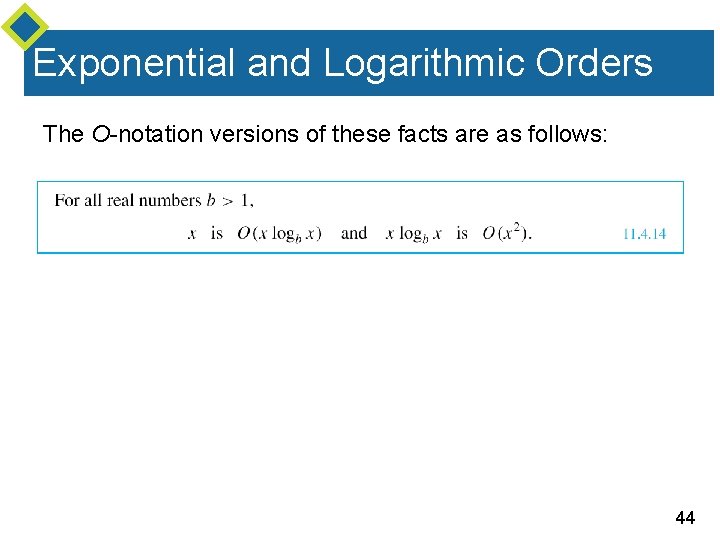 Exponential and Logarithmic Orders

The $O$-notation versions of these facts are as follows:

For all real numbers $b > 1$,

$x$ is $O(x \log_b x)$ and $x \log_b x$ is $O(x^2)$. 11.4.14

44